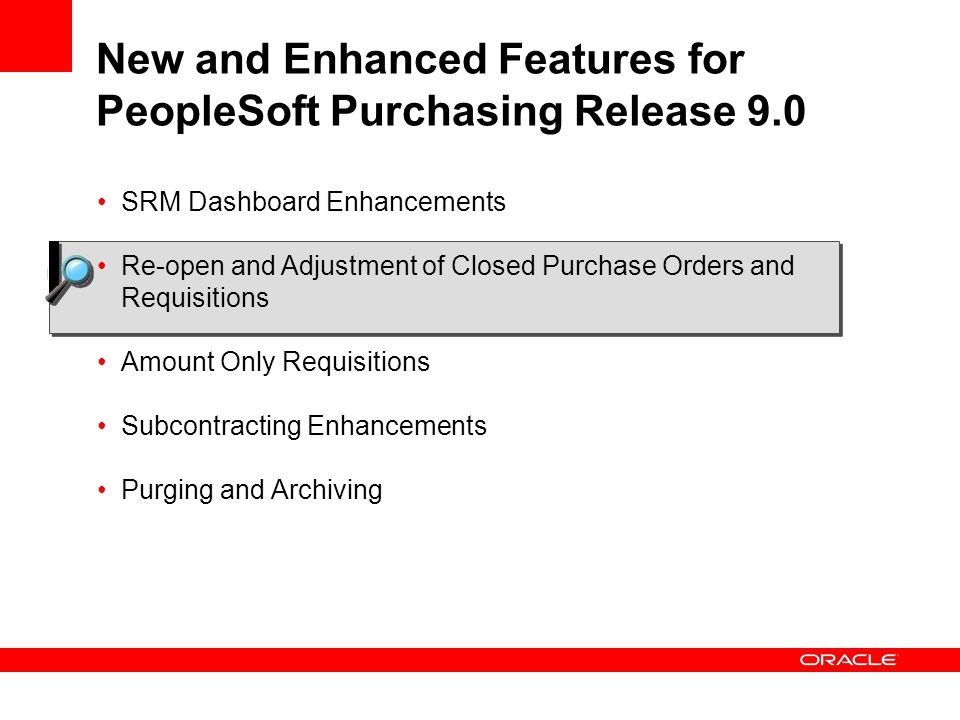 New and Enhanced Features for PeopleSoft Purchasing Release 9.0

• SRM Dashboard Enhancements

• Re-open and Adjustment of Closed Purchase Orders and Requisitions

• Amount Only Requisitions

• Subcontracting Enhancements

• Purging and Archiving

ORACLE